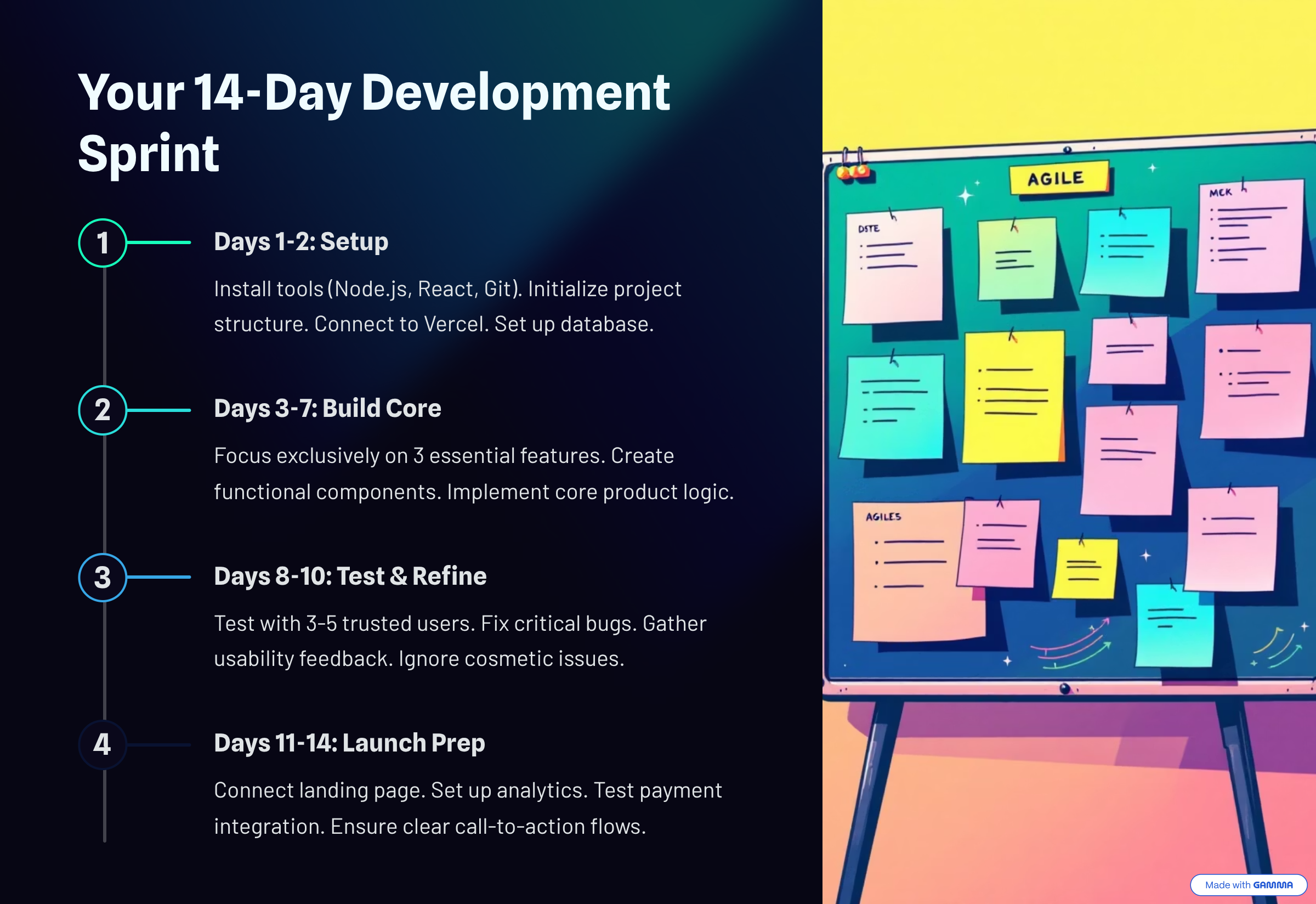 Your 14-Day Development Sprint

1

Days 1-2: Setup

Install tools (Node.js, React, Git). Initialize project structure. Connect to Vercel. Set up database.

2

Days 3-7: Build Core

Focus exclusively on 3 essential features. Create functional components. Implement core product logic.

3

Days 8-10: Test & Refine

Test with 3-5 trusted users. Fix critical bugs. Gather usability feedback. Ignore cosmetic issues.

4

Days 11-14: Launch Prep

Connect landing page. Set up analytics. Test payment integration. Ensure clear call-to-action flows.

AGILE

DSTE

MCK

AGILES

Made with GAMMA